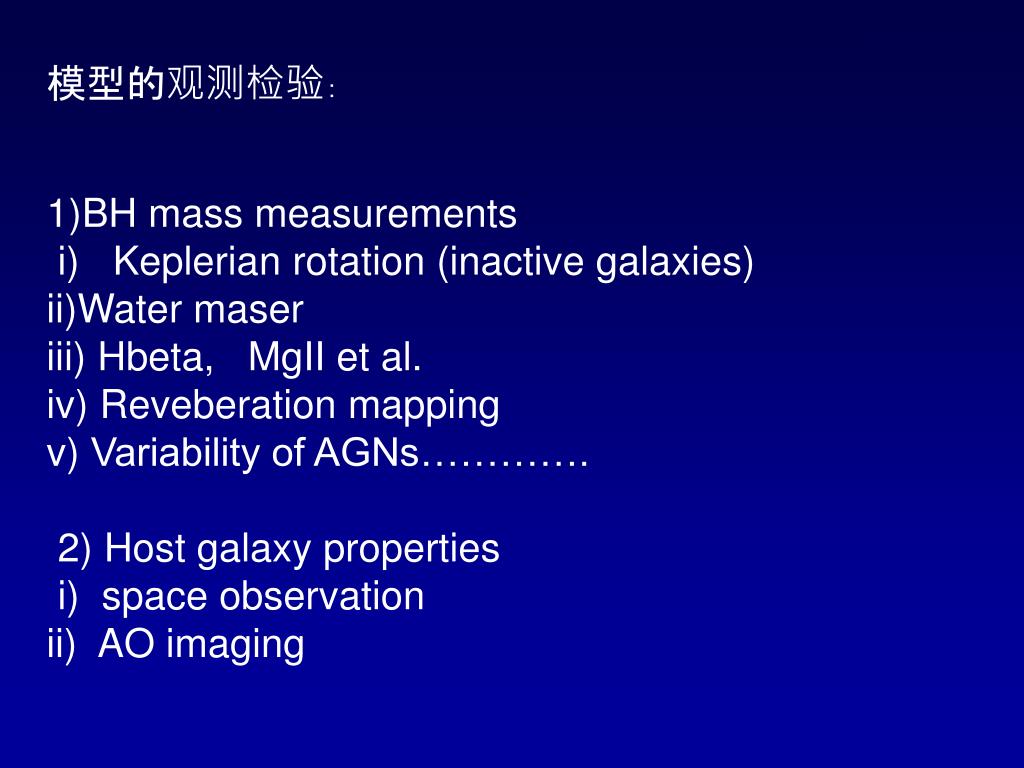 模型的观测检验：

1)BH mass measurements
i) Keplerian rotation (inactive galaxies)
ii)Water maser
iii) Hbeta, MgII et al.
iv) Reveberation mapping
v) Variability of AGNs…………

2) Host galaxy properties
i) space observation
ii) AO imaging